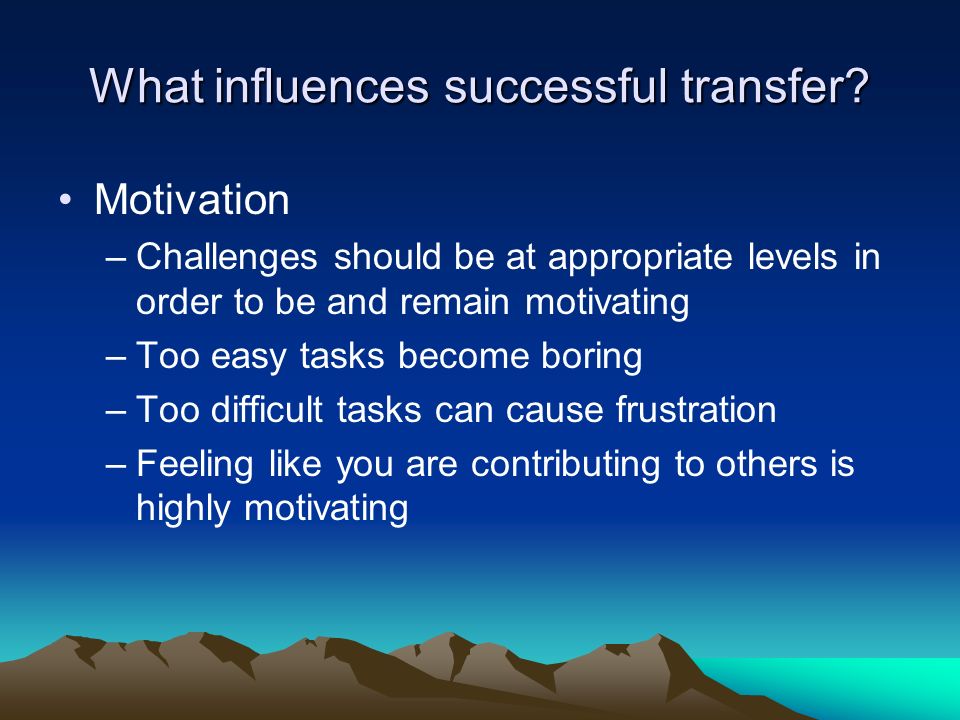 What influences successful transfer?

• Motivation
– Challenges should be at appropriate levels in order to be and remain motivating
– Too easy tasks become boring
– Too difficult tasks can cause frustration
– Feeling like you are contributing to others is highly motivating